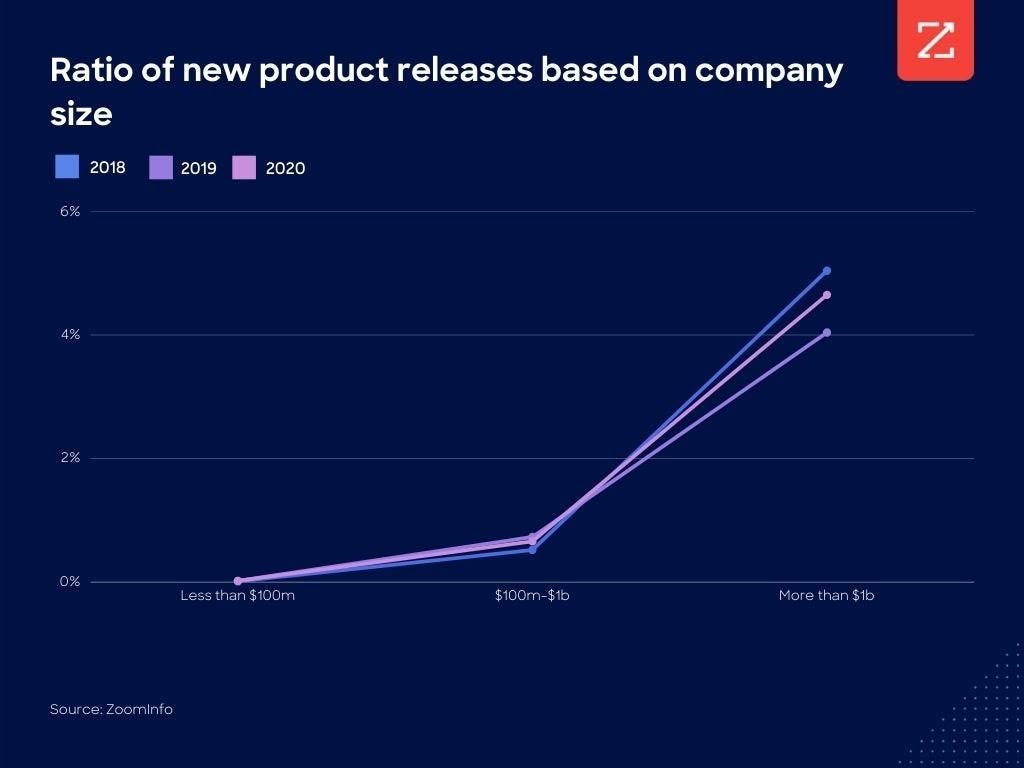 Ratio of new product releases based on company size

2018 2019 2020

6%

4%

2%

0%

Less than \$100m

\$100m-\$1b

More than \$1b

Source: ZoomInfo